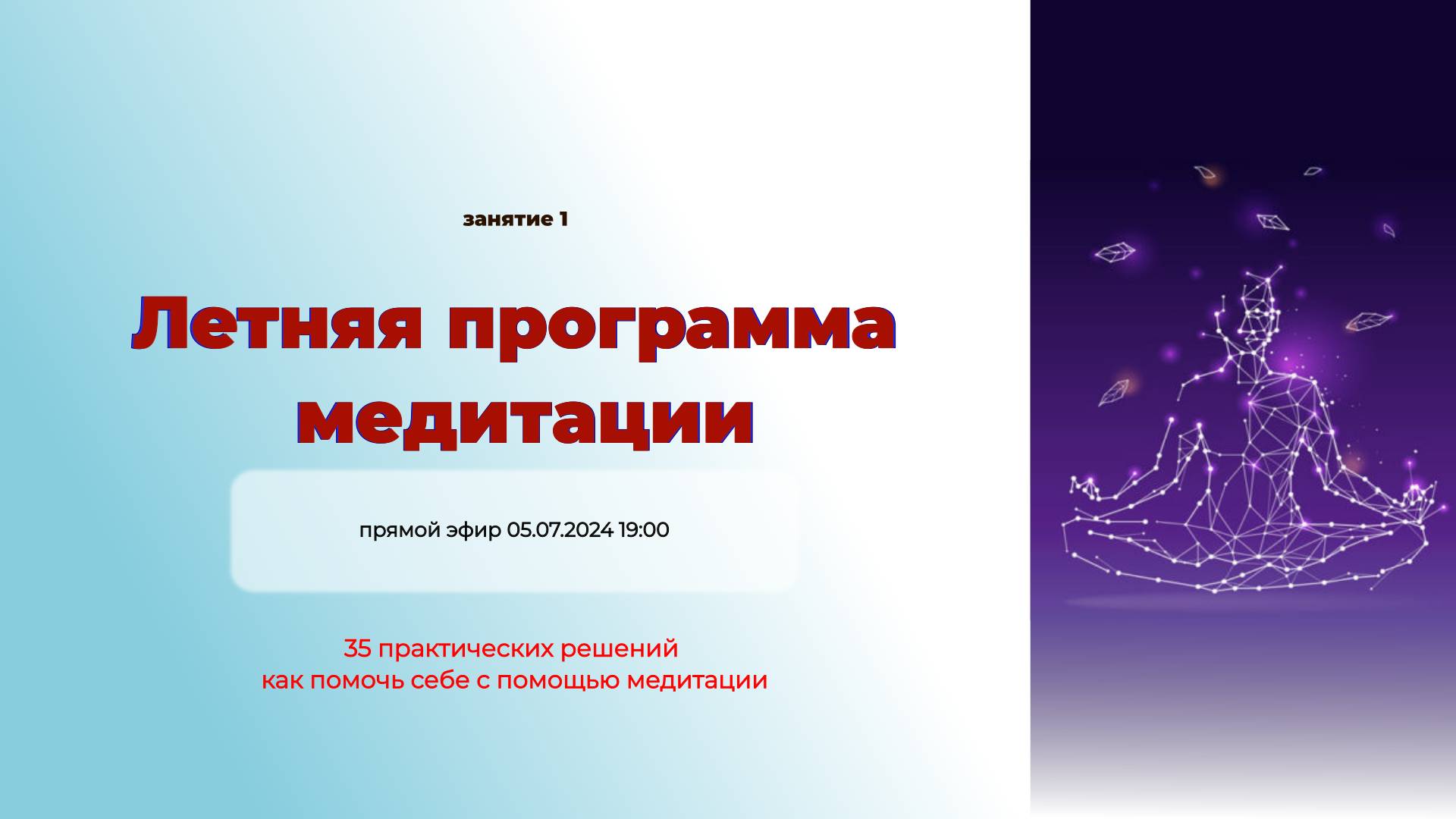 занятие 1

Летняя программа медитации

прямой эфир 05.07.2024 19:00

35 практических решений
как помочь себе с помощью медитации